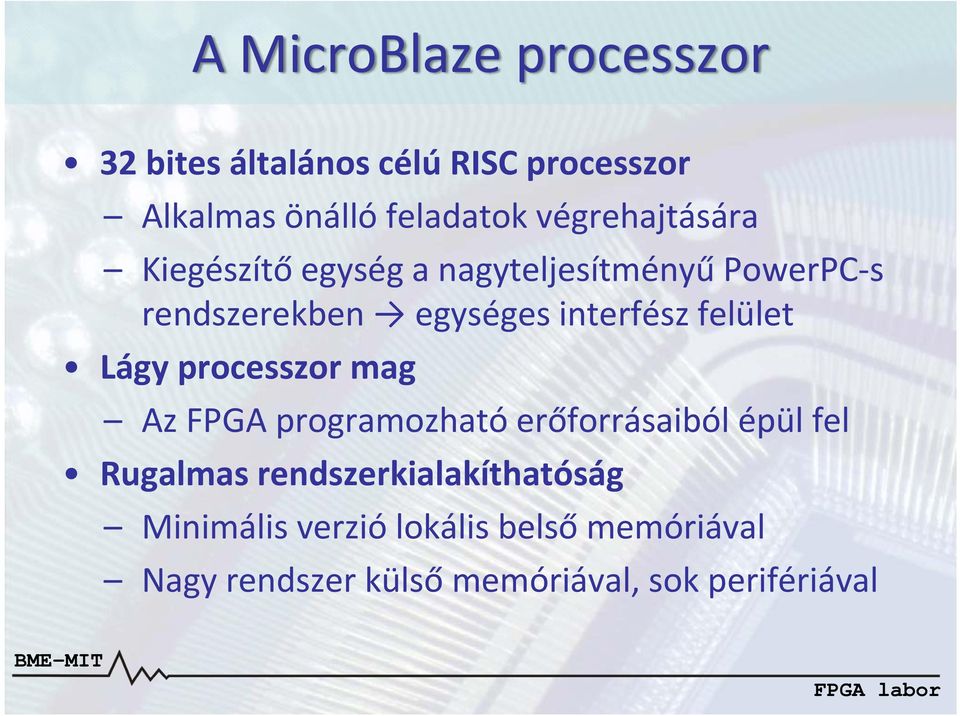 A MicroBlaze processzor

• 32 bites általános célú RISC processzor
– Alkalmas önálló feladatok végrehajtására
– Kiegészítő egység a nagyteljesítményű PowerPC-s rendszerekben → egységes interfész felület
• Lágy processzor mag
– Az FPGA programozható erőforrásaiból épül fel
• Rugalmas rendszerkialakíthatóság
– Minimális verzió lokális belső memóriával
– Nagy rendszer külső memóriával, sok perifériával

BME-MIT

FPGA labor